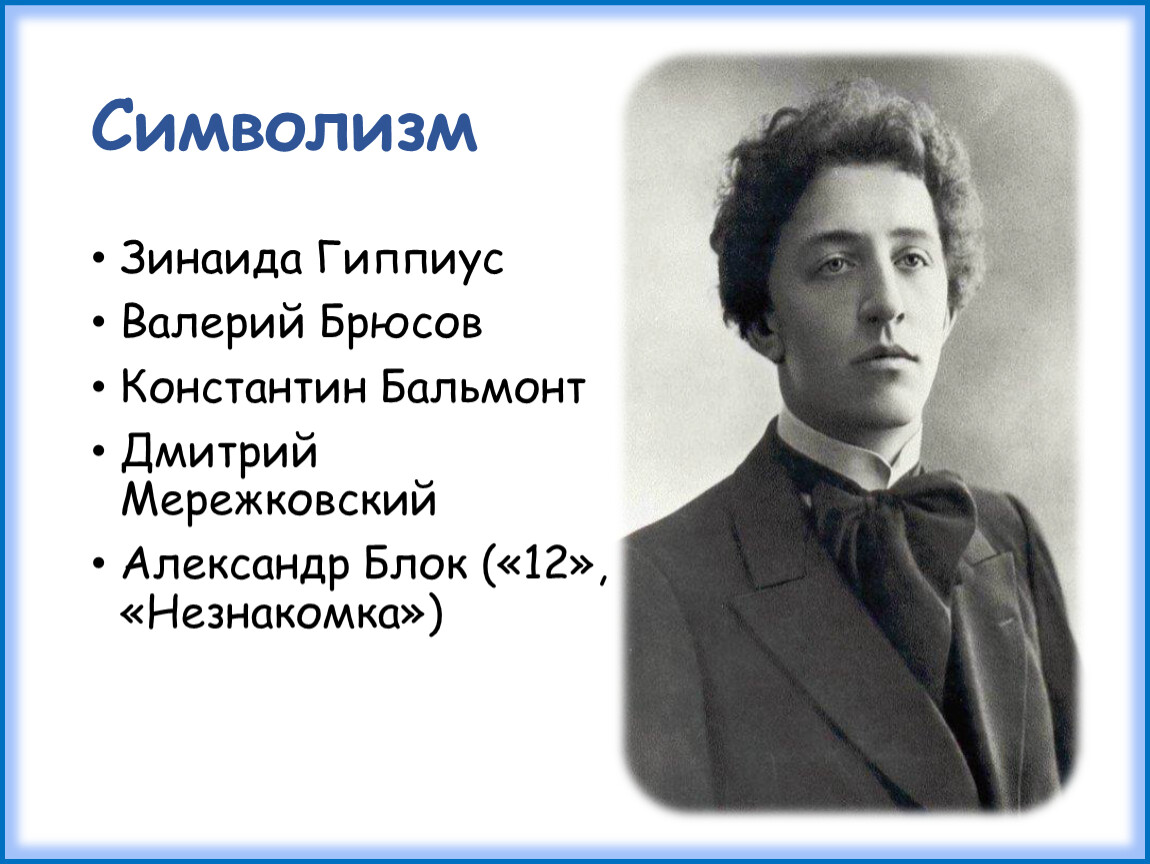 Символизм

• Зинаида Гиппиус
• Валерий Брюсов
• Константин Бальмонт
• Дмитрий Мережковский
• Александр Блок («12», «Незнакомка»)